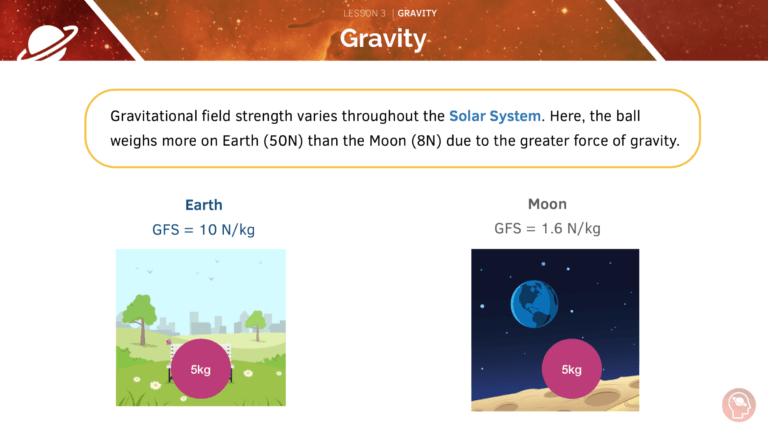 LESSON 3 | GRAVITY

Gravity

Gravitational field strength varies throughout the Solar System. Here, the ball weighs more on Earth (50N) than the Moon (8N) due to the greater force of gravity.

Earth
GFS = 10 N/kg

5kg

Moon
GFS = 1.6 N/kg

5kg